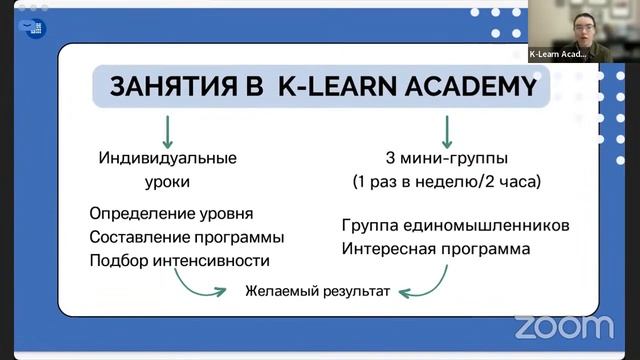 K-Learn Acad...

ЗАНЯТИЯ В K-LEARN ACADEMY

Индивидуальные уроки

Определение уровня
Составление программы
Подбор интенсивности

3 мини-группы
(1 раз в неделю/2 часа)

Группа единомышленников
Интересная программа

Желаемый результат

zoom